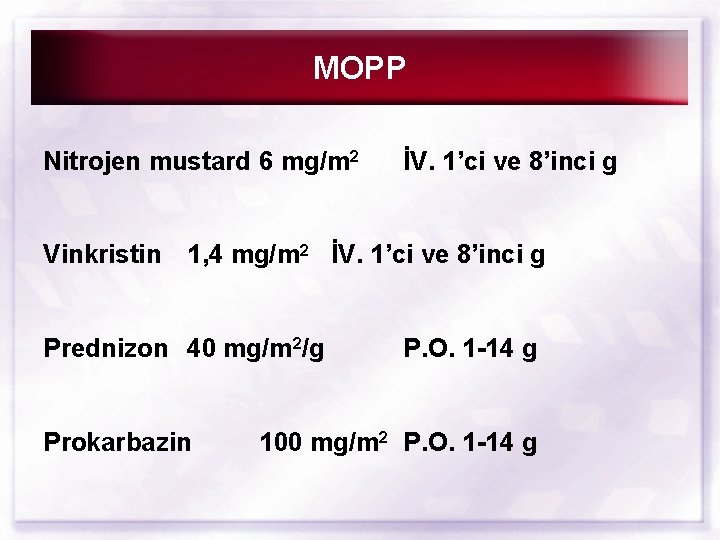 MOPP

Nitrojen mustard 6 mg/m$^2$ İV. 1’ci ve 8’inci g

Vinkristin 1,4 mg/m$^2$ İV. 1’ci ve 8’inci g

Prednizon 40 mg/m$^2$/g P.O. 1-14 g

Prokarbazin 100 mg/m$^2$ P.O. 1-14 g